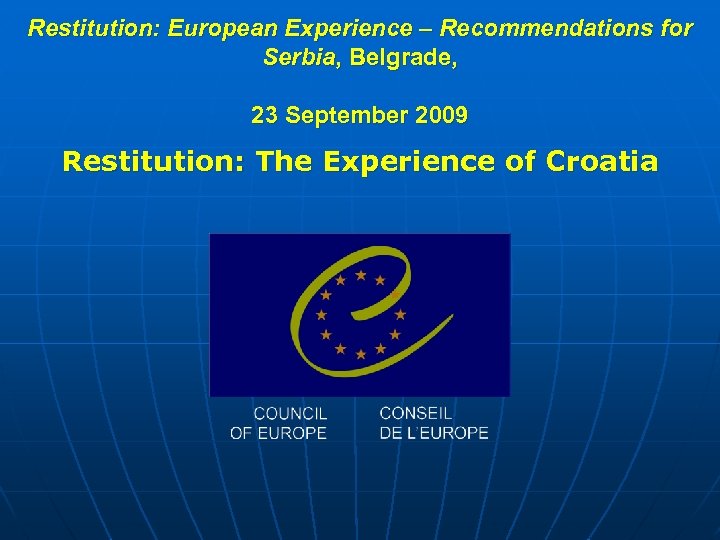 Restitution: European Experience – Recommendations for Serbia, Belgrade,

23 September 2009

Restitution: The Experience of Croatia

COUNCIL OF EUROPE

CONSEIL DE L'EUROPE